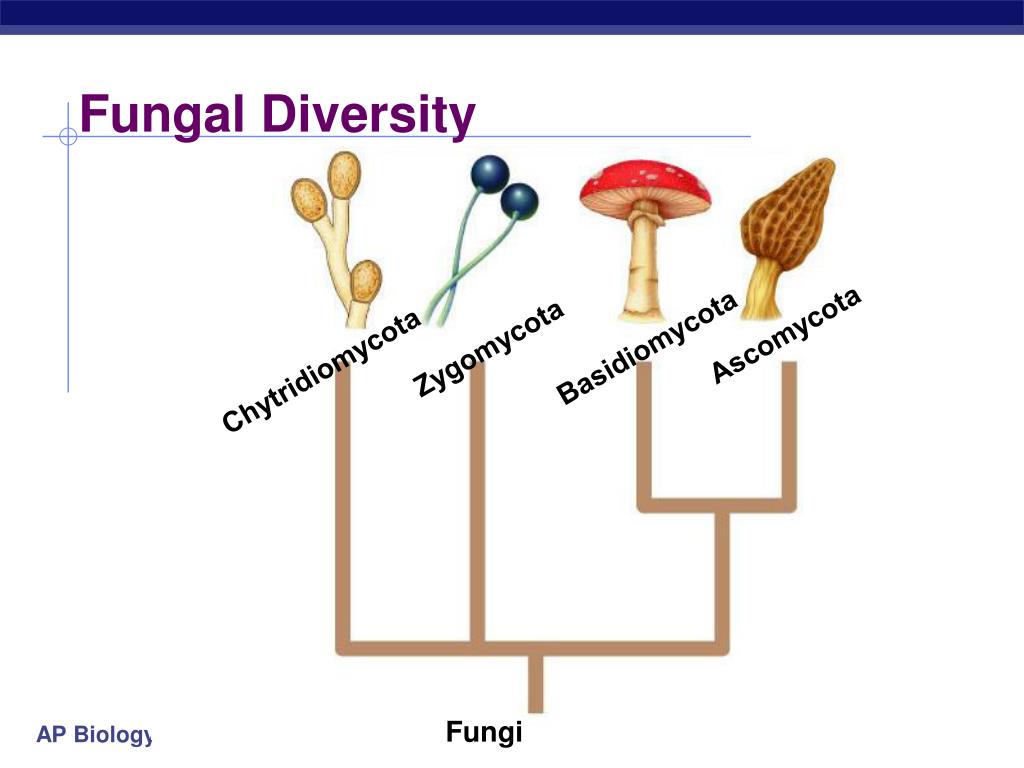 Fungal Diversity

Chytridiomycota

Zygomycota

Basidiomycota

Ascomycota

Fungi

AP Biology